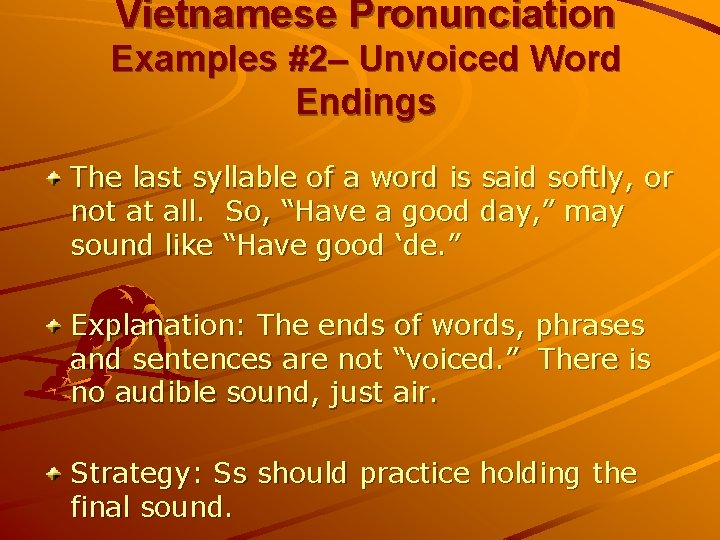 Vietnamese Pronunciation Examples #2– Unvoiced Word Endings

The last syllable of a word is said softly, or not at all. So, “Have a good day,” may sound like “Have good ‘de.”

Explanation: The ends of words, phrases and sentences are not “voiced.” There is no audible sound, just air.

Strategy: Ss should practice holding the final sound.